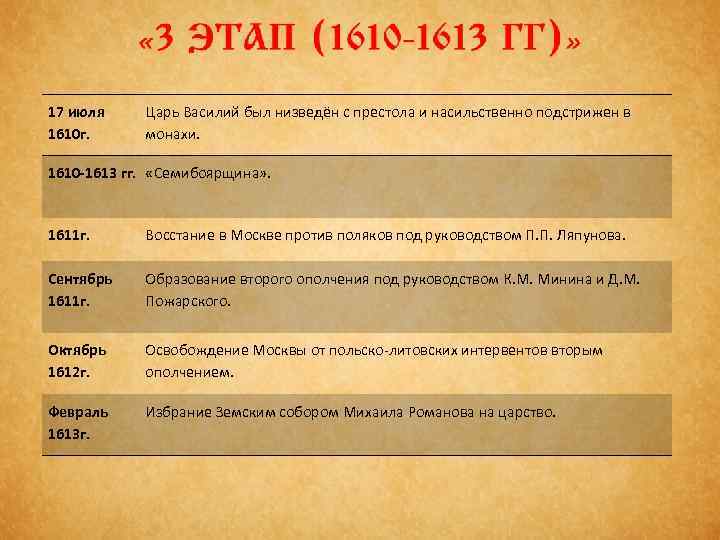 «3 ЭТАП (1610-1613 ГГ)»

| | |
|---|---|
| 17 июля 1610г. | Царь Василий был низведён с престола и насильственно подстрижен в монахи. |
| 1610-1613 гг. | «Семибоярщина». |
| 1611г. | Восстание в Москве против поляков под руководством П.П. Ляпунова. |
| Сентябрь 1611г. | Образование второго ополчения под руководством К.М. Минина и Д.М. Пожарского. |
| Октябрь 1612г. | Освобождение Москвы от польско-литовских интервентов вторым ополчением. |
| Февраль 1613г. | Избрание Земским собором Михаила Романова на царство. |